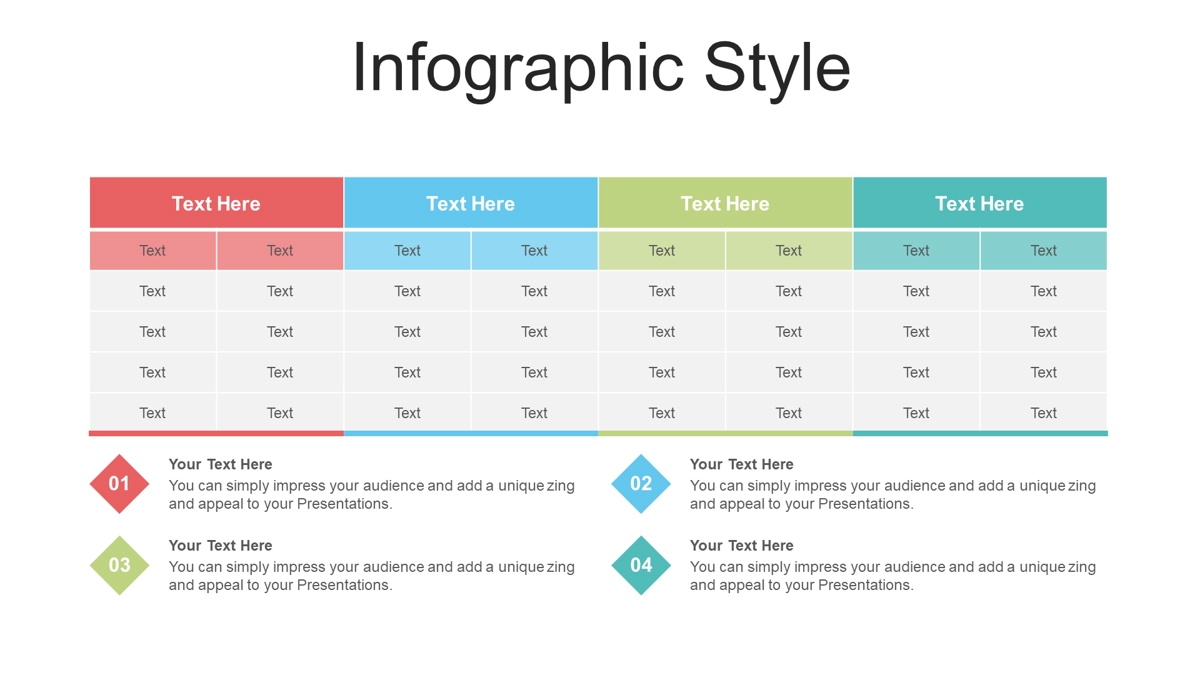 Infographic Style

| Text Here | | Text Here | | Text Here | | Text Here | |
|---|---|---|---|---|---|---|---|
| Text | Text | Text | Text | Text | Text | Text | Text |
| Text | Text | Text | Text | Text | Text | Text | Text |
| Text | Text | Text | Text | Text | Text | Text | Text |
| Text | Text | Text | Text | Text | Text | Text | Text |
| Text | Text | Text | Text | Text | Text | Text | Text |

01
Your Text Here
You can simply impress your audience and add a unique zing and appeal to your Presentations.

02
Your Text Here
You can simply impress your audience and add a unique zing and appeal to your Presentations.

03
Your Text Here
You can simply impress your audience and add a unique zing and appeal to your Presentations.

04
Your Text Here
You can simply impress your audience and add a unique zing and appeal to your Presentations.